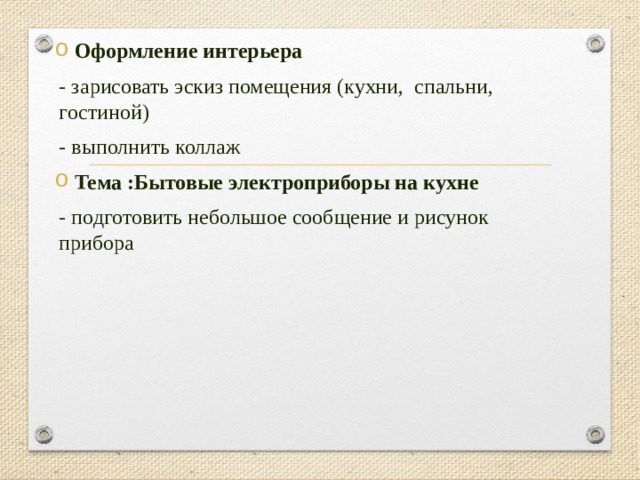 Оформление интерьера

- зарисовать эскиз помещения (кухни,  спальни, гостиной)

- выполнить коллаж

Тема :Бытовые электроприборы на кухне

- подготовить небольшое сообщение и рисунок прибора